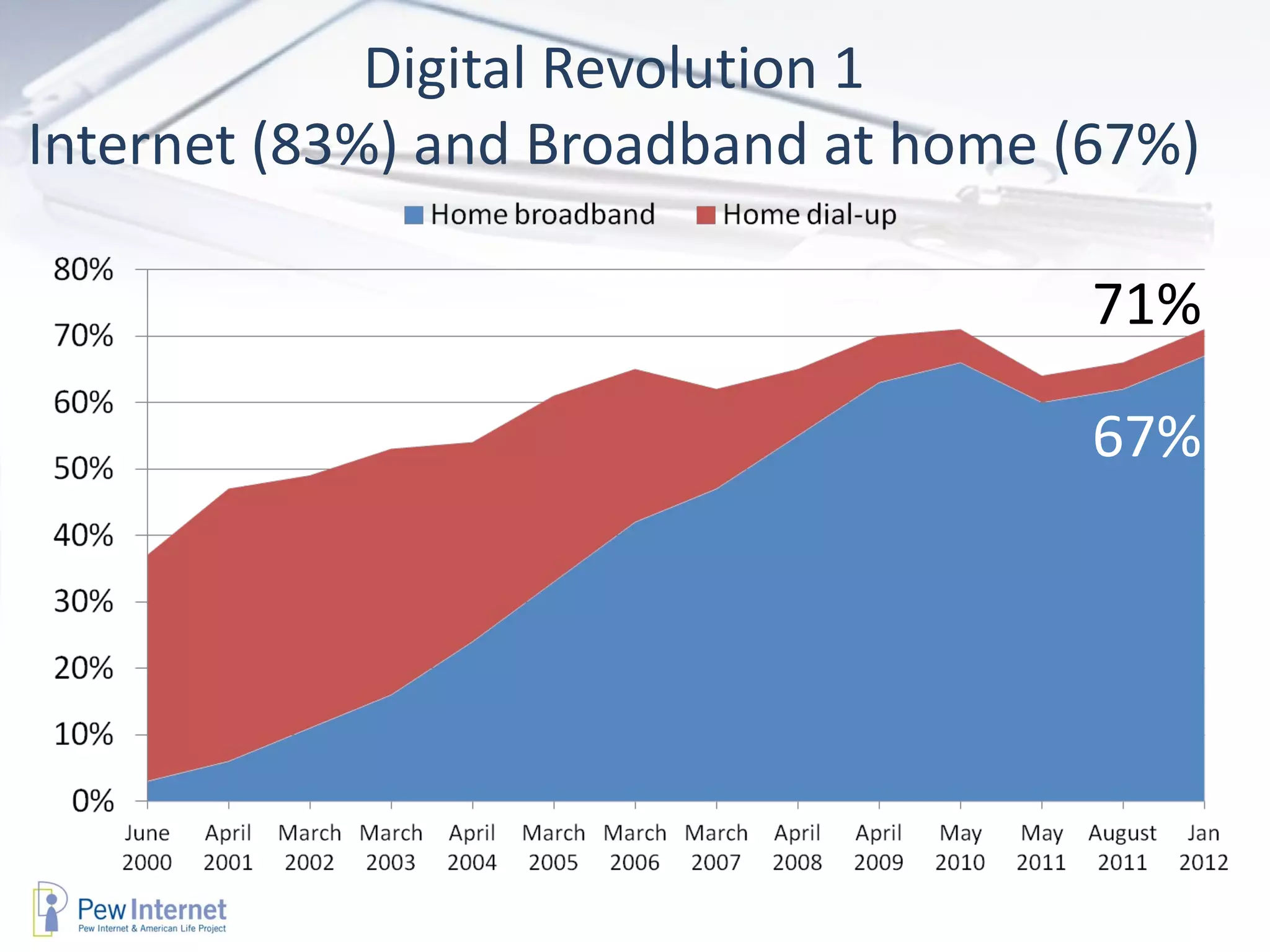 Digital Revolution 1
Internet (83%) and Broadband at home (67%)

Home broadband Home dial-up

80%
70%
60%
50%
40%
30%
20%
10%
0%

71%
67%

June 2000 April 2001 March 2002 March 2003 April 2004 March 2005 March 2006 March 2007 April 2008 April 2009 May 2010 May 2011 August 2011 Jan 2012

Pew Internet
Pew Internet & American Life Project